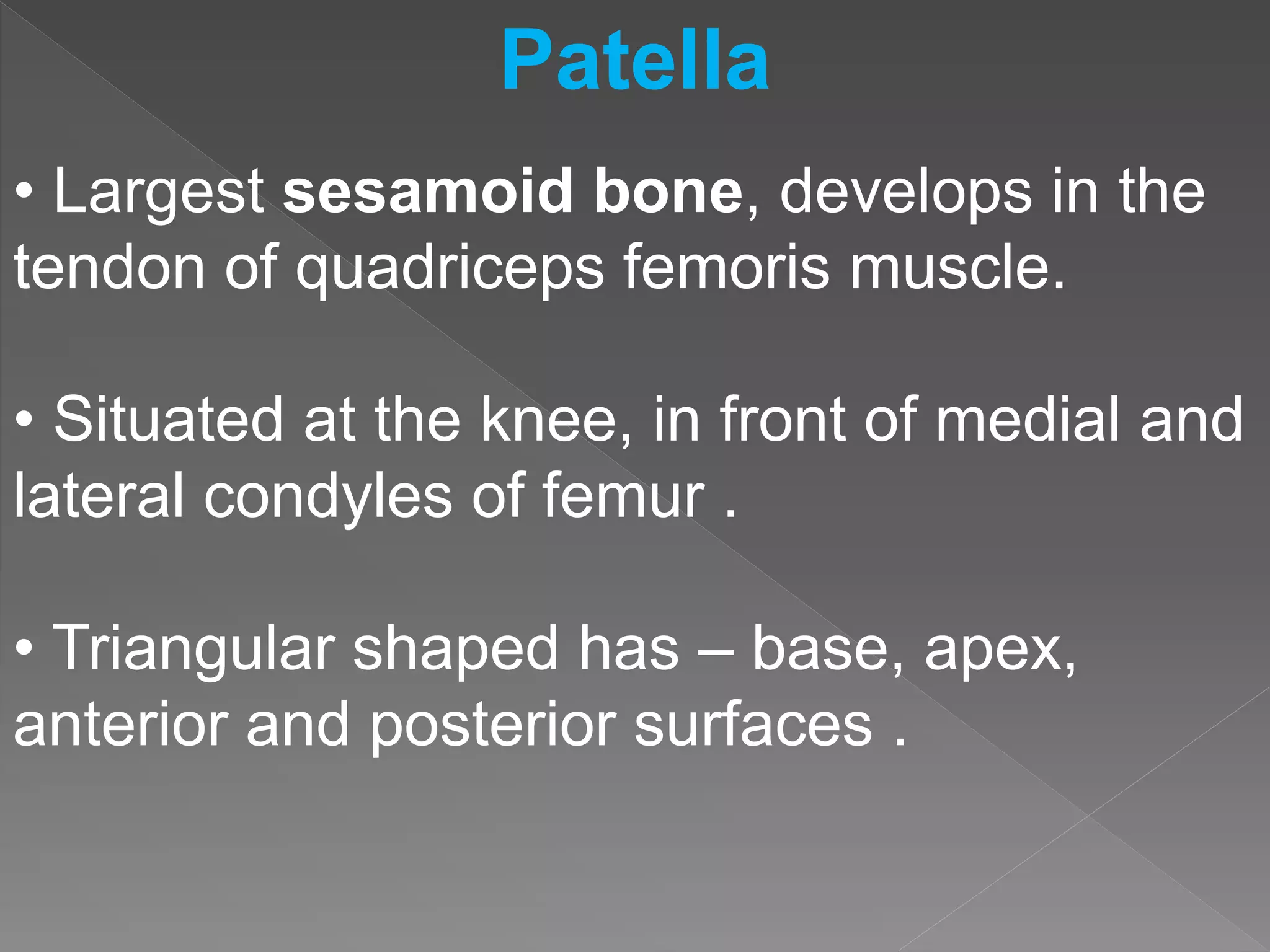 Patella

• Largest sesamoid bone, develops in the tendon of quadriceps femoris muscle.

• Situated at the knee, in front of medial and lateral condyles of femur .

• Triangular shaped has – base, apex, anterior and posterior surfaces .